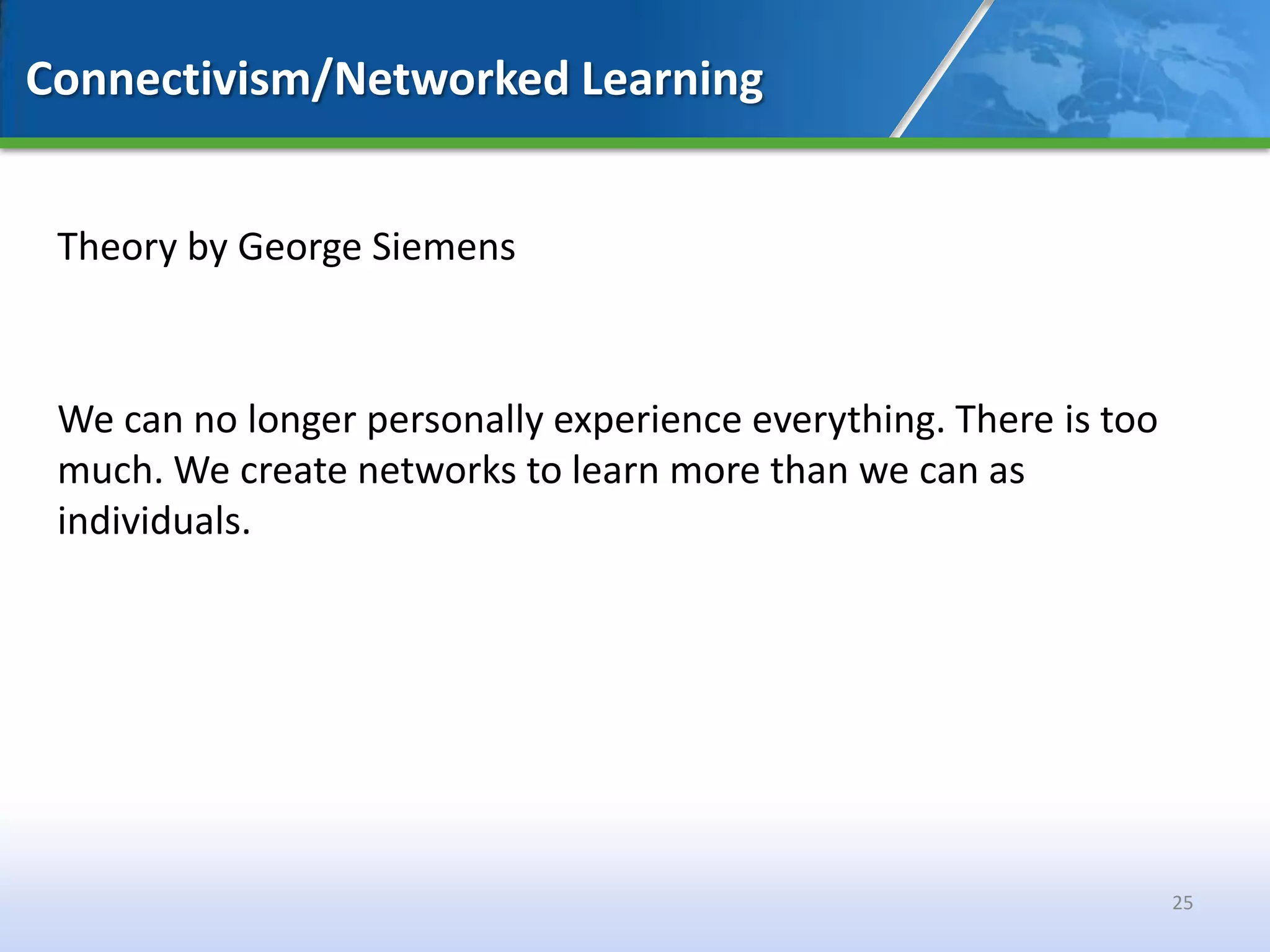 Connectivism/Networked Learning

Theory by George Siemens

We can no longer personally experience everything. There is too much. We create networks to learn more than we can as individuals.

25